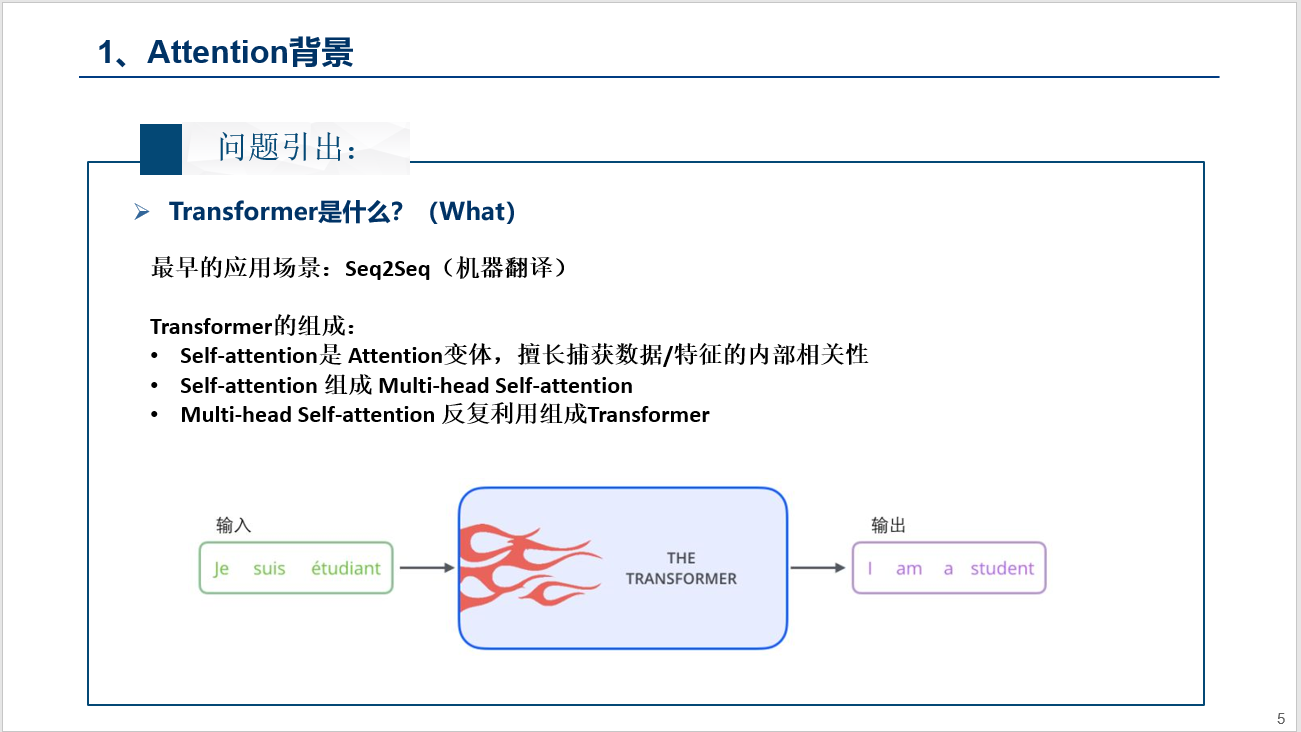 1、Attention背景

问题引出：

➢ Transformer是什么？（What）

最早的应用场景：Seq2Seq（机器翻译）

Transformer的组成：
• Self-attention是 Attention变体，擅长捕获数据/特征的内部相关性
• Self-attention 组成 Multi-head Self-attention
• Multi-head Self-attention 反复利用组成Transformer

输入

Je suis étudiant

THE TRANSFORMER

输出

I am a student

5